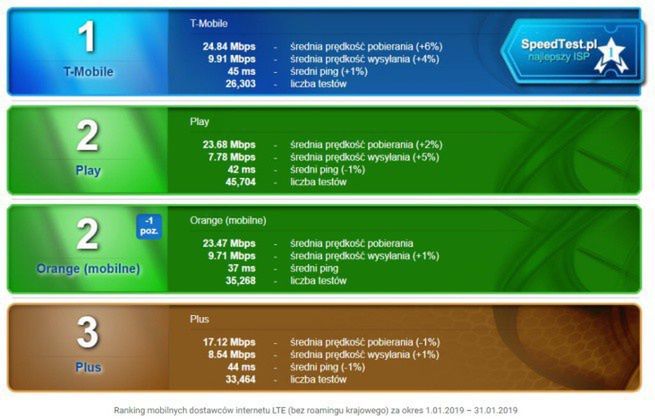 1
T-Mobile

T-Mobile

24.84 Mbps - średnia prędkość pobierania (+6%)
9.91 Mbps - średnia prędkość wysyłania (+4%)
45 ms - średni ping (+1%)
26,303 - liczba testów

SpeedTest.pl
najlepszy ISP
1

2
Play

Play

23.68 Mbps - średnia prędkość pobierania (+2%)
7.78 Mbps - średnia prędkość wysyłania (+5%)
42 ms - średni ping (-1%)
45,704 - liczba testów

2
-1 poz.
Orange (mobilne)

Orange (mobilne)

23.47 Mbps - średnia prędkość pobierania
9.71 Mbps - średnia prędkość wysyłania (+1%)
37 ms - średni ping
35,268 - liczba testów

3
Plus

Plus

17.12 Mbps - średnia prędkość pobierania (-1%)
8.54 Mbps - średnia prędkość wysyłania (+1%)
44 ms - średni ping (-1%)
33,464 - liczba testów

Ranking mobilnych dostawców internetu LTE (bez roamingu krajowego) za okres 1.01.2019 – 31.01.2019